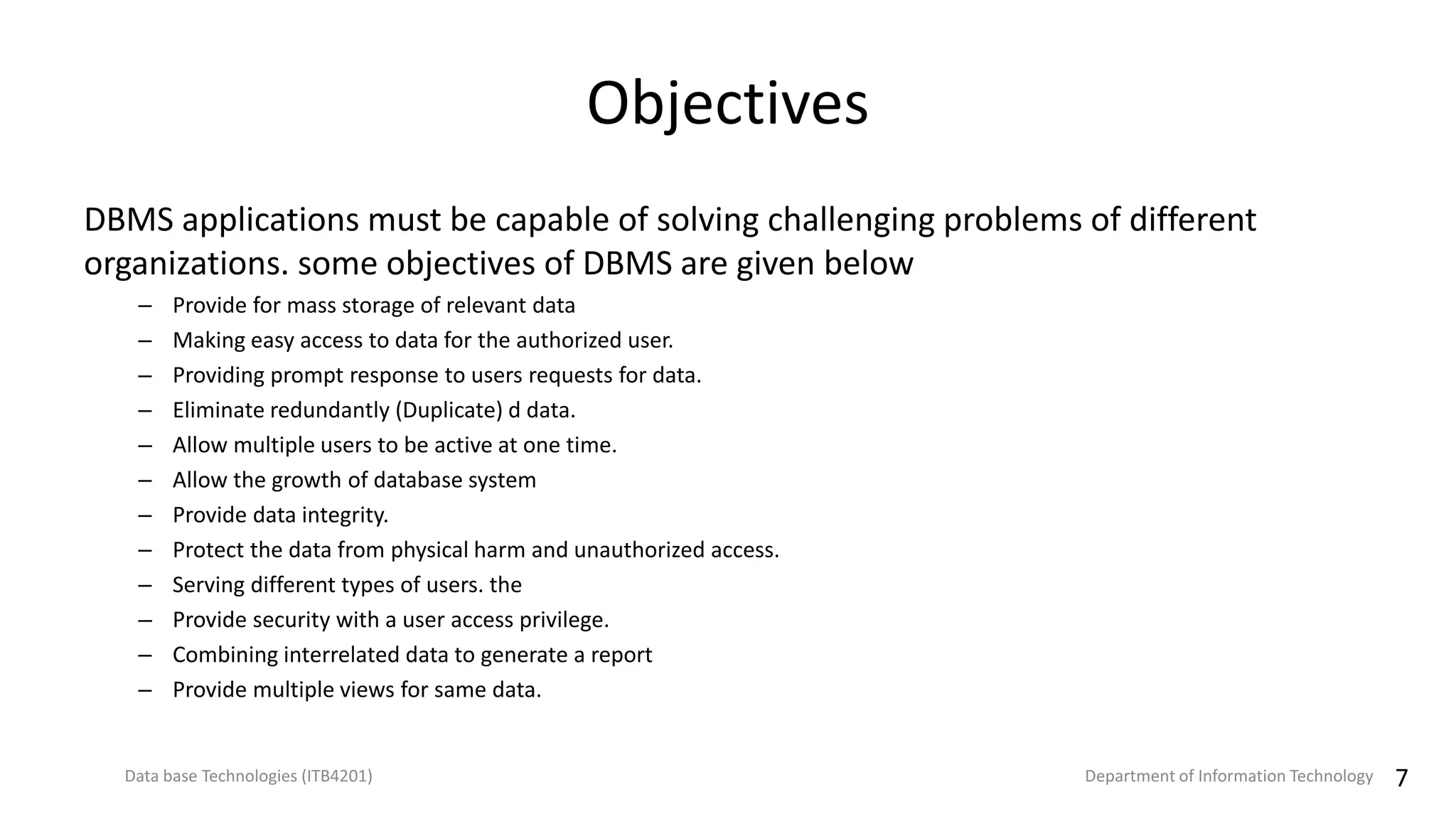 Objectives

DBMS applications must be capable of solving challenging problems of different organizations. some objectives of DBMS are given below

– Provide for mass storage of relevant data
– Making easy access to data for the authorized user.
– Providing prompt response to users requests for data.
– Eliminate redundantly (Duplicate) d data.
– Allow multiple users to be active at one time.
– Allow the growth of database system
– Provide data integrity.
– Protect the data from physical harm and unauthorized access.
– Serving different types of users. the
– Provide security with a user access privilege.
– Combining interrelated data to generate a report
– Provide multiple views for same data.

Data base Technologies (ITB4201)

Department of Information Technology 7